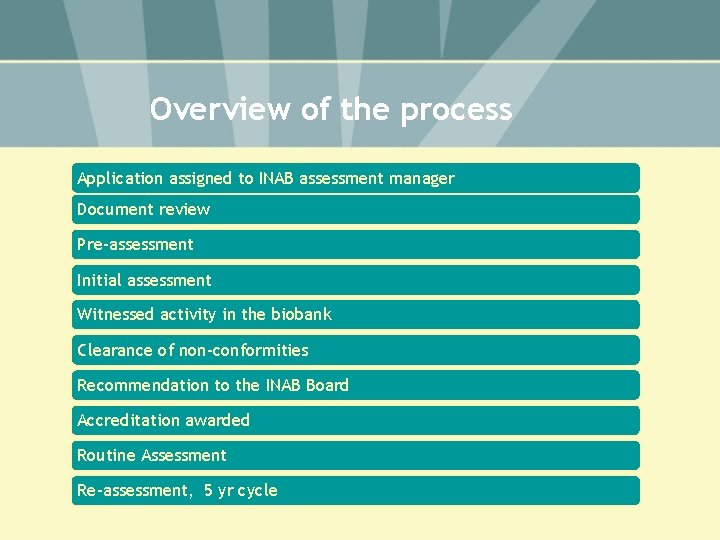 Overview of the process

Application assigned to INAB assessment manager

Document review

Pre-assessment

Initial assessment

Witnessed activity in the biobank

Clearance of non-conformities

Recommendation to the INAB Board

Accreditation awarded

Routine Assessment

Re-assessment, 5 yr cycle